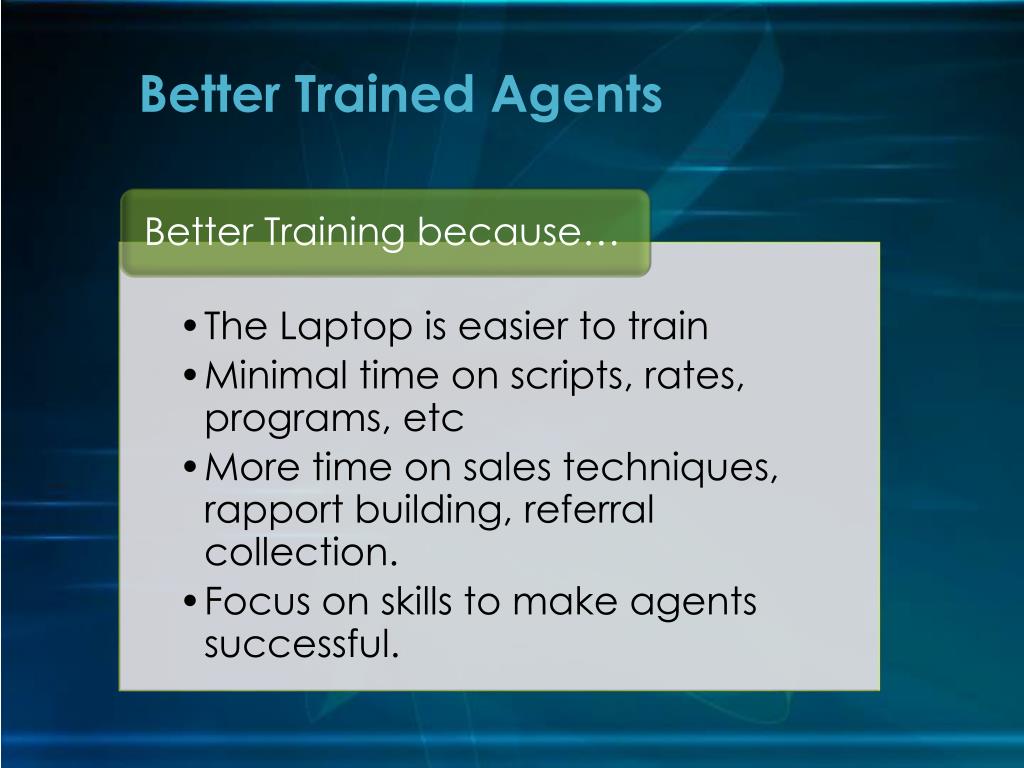 Better Trained Agents

Better Training because…

• The Laptop is easier to train
• Minimal time on scripts, rates, programs, etc
• More time on sales techniques, rapport building, referral collection.
• Focus on skills to make agents successful.